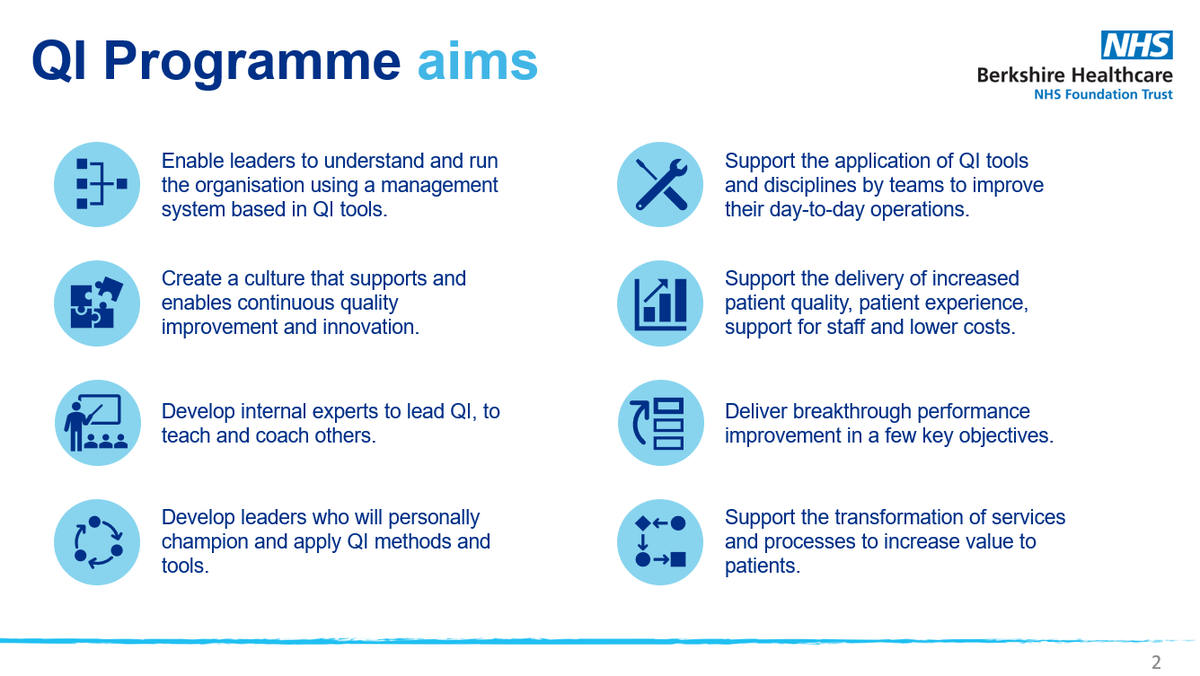 QI Programme aims

NHS
Berkshire Healthcare
NHS Foundation Trust

Enable leaders to understand and run the organisation using a management system based in QI tools.

Create a culture that supports and enables continuous quality improvement and innovation.

Develop internal experts to lead QI, to teach and coach others.

Develop leaders who will personally champion and apply QI methods and tools.

Support the application of QI tools and disciplines by teams to improve their day-to-day operations.

Support the delivery of increased patient quality, patient experience, support for staff and lower costs.

Deliver breakthrough performance improvement in a few key objectives.

Support the transformation of services and processes to increase value to patients.

2